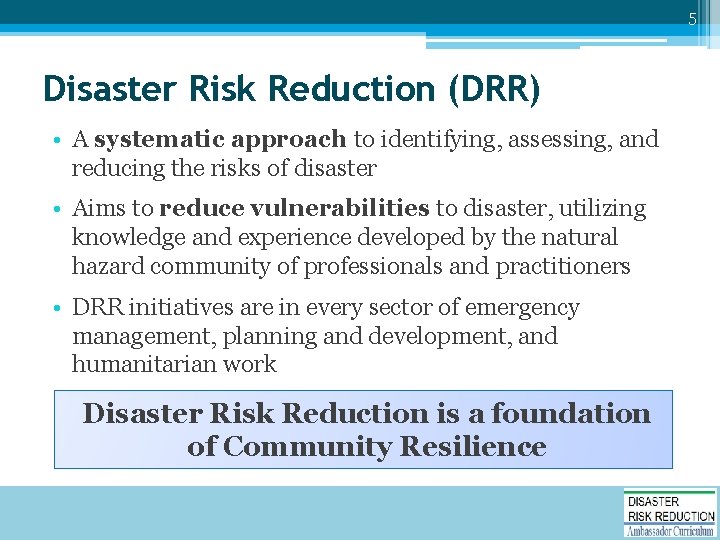 5

Disaster Risk Reduction (DRR)

• A systematic approach to identifying, assessing, and reducing the risks of disaster

• Aims to reduce vulnerabilities to disaster, utilizing knowledge and experience developed by the natural hazard community of professionals and practitioners

• DRR initiatives are in every sector of emergency management, planning and development, and humanitarian work

Disaster Risk Reduction is a foundation of Community Resilience

DISASTER
RISK REDUCTION
Ambassador Curriculum